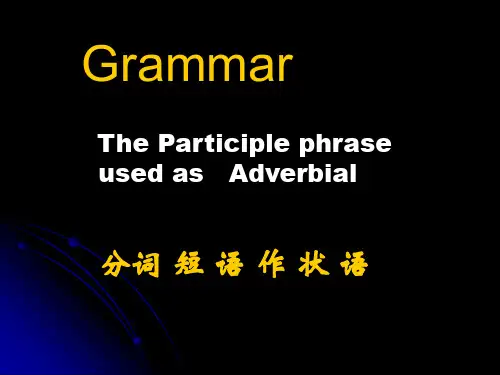 Grammar

The Participle phrase used as Adverbial

分词 短 语 作 状 语